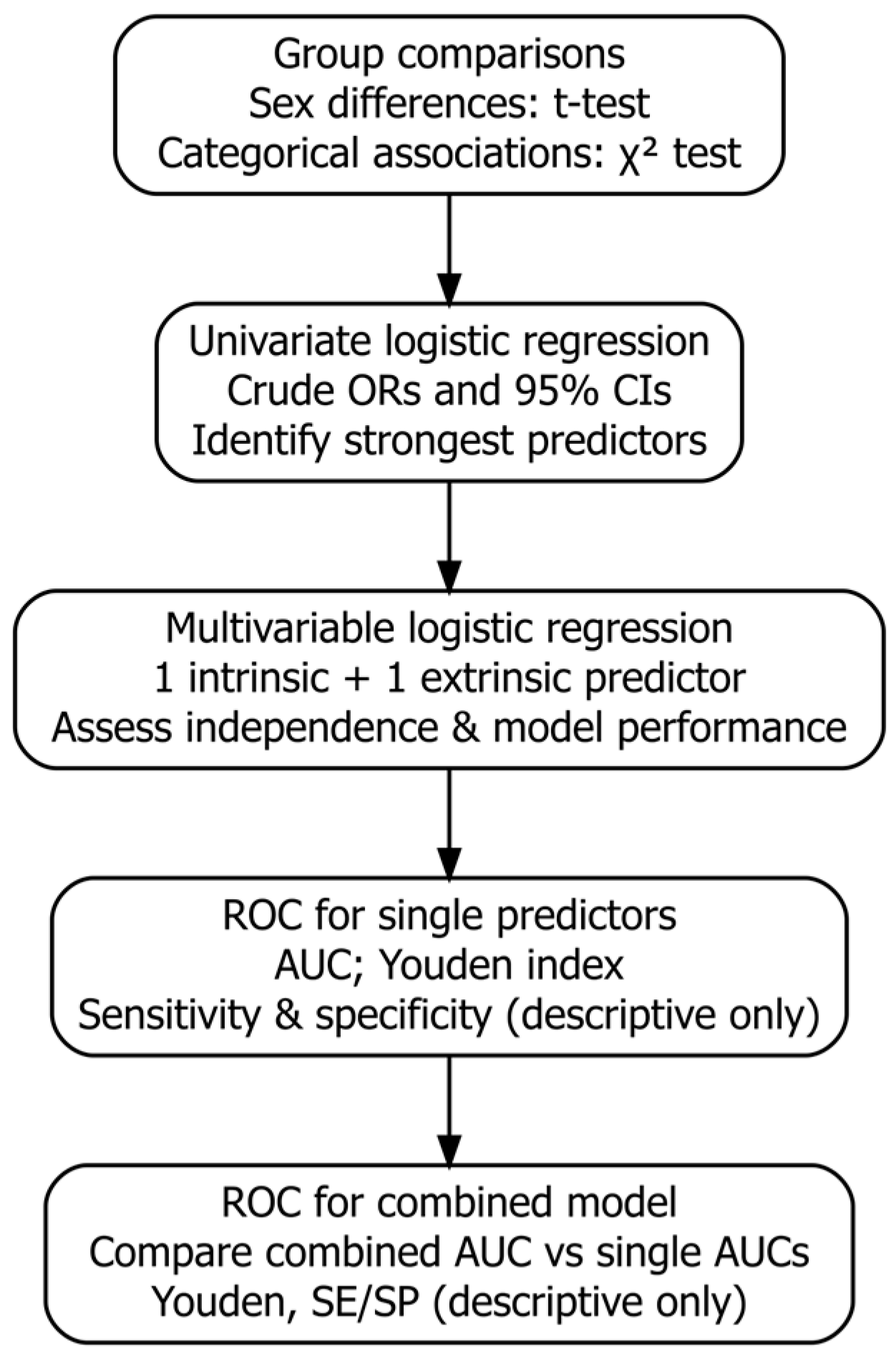 Group comparisons
Sex differences: t-test
Categorical associations: $\chi^2$ test

Univariate logistic regression
Crude ORs and 95% CIs
Identify strongest predictors

Multivariable logistic regression
1 intrinsic + 1 extrinsic predictor
Assess independence & model performance

ROC for single predictors
AUC; Youden index
Sensitivity & specificity (descriptive only)

ROC for combined model
Compare combined AUC vs single AUCs
Youden, SE/SP (descriptive only)